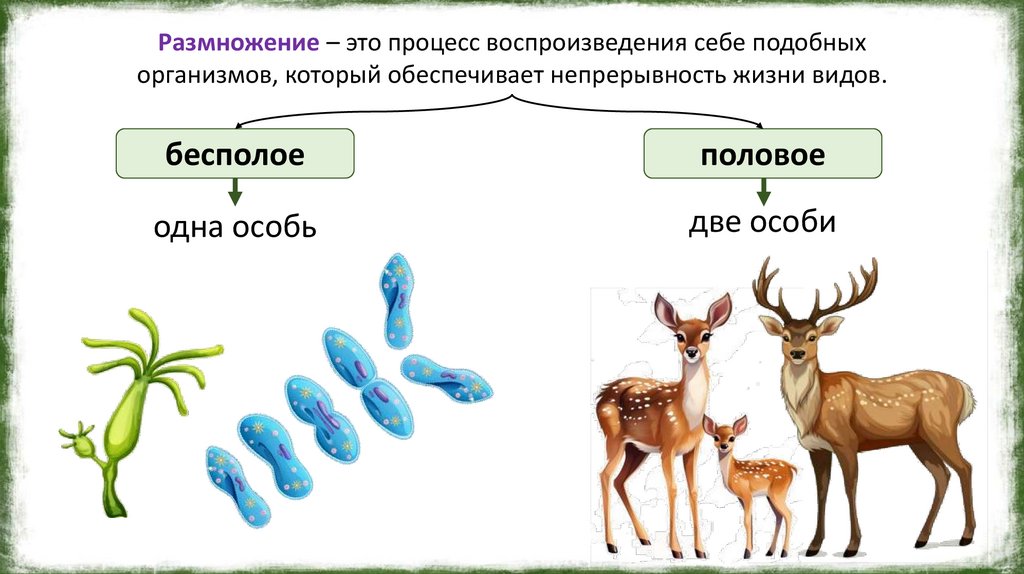 Размножение – это процесс воспроизведения себе подобных организмов, который обеспечивает непрерывность жизни видов.

бесполое

одна особь

половое

две особи